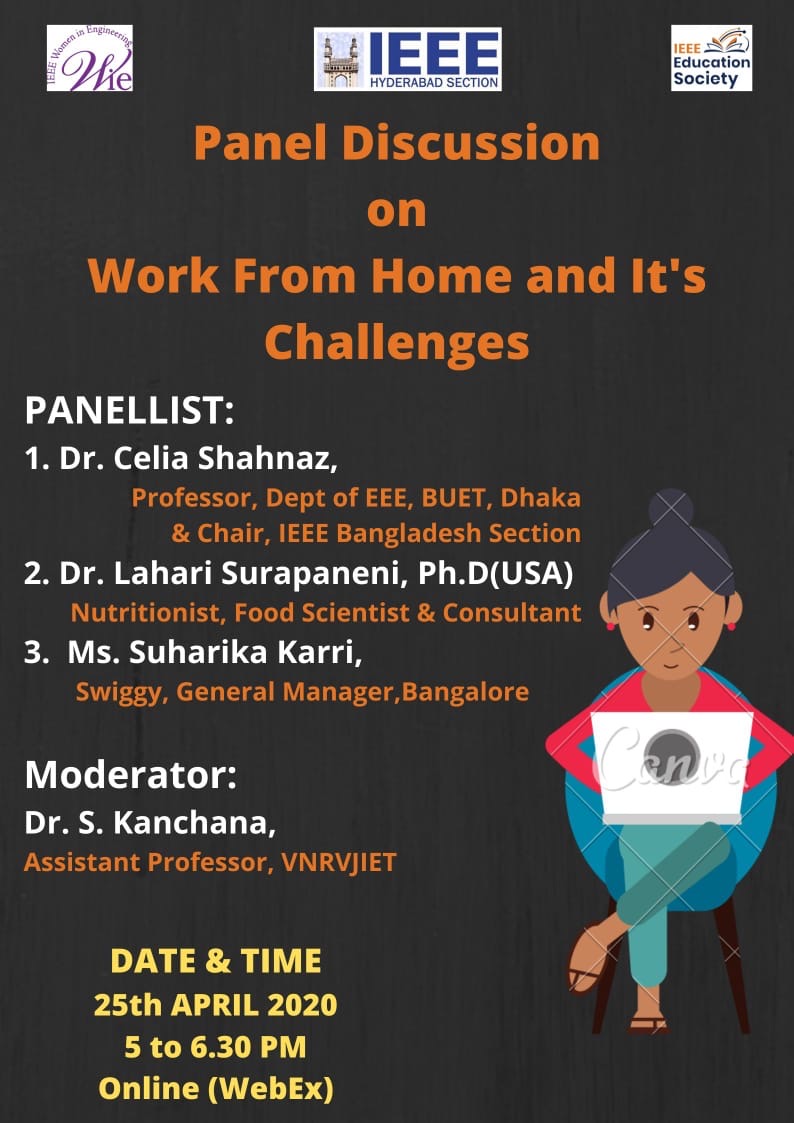 IEEE Women in Engineering
Wie

IEEE
HYDERABAD SECTION

IEEE Education Society

Panel Discussion
on
Work From Home and It's Challenges

PANELLIST:
1. Dr. Celia Shahnaz,
Professor, Dept of EEE, BUET, Dhaka & Chair, IEEE Bangladesh Section
2. Dr. Lahari Surapaneni, Ph.D(USA)
Nutritionist, Food Scientist & Consultant
3. Ms. Suharika Karri,
Swiggy, General Manager,Bangalore

Moderator:
Dr. S. Kanchana,
Assistant Professor, VNRVJIET

Canva

DATE & TIME
25th APRIL 2020
5 to 6.30 PM
Online (WebEx)